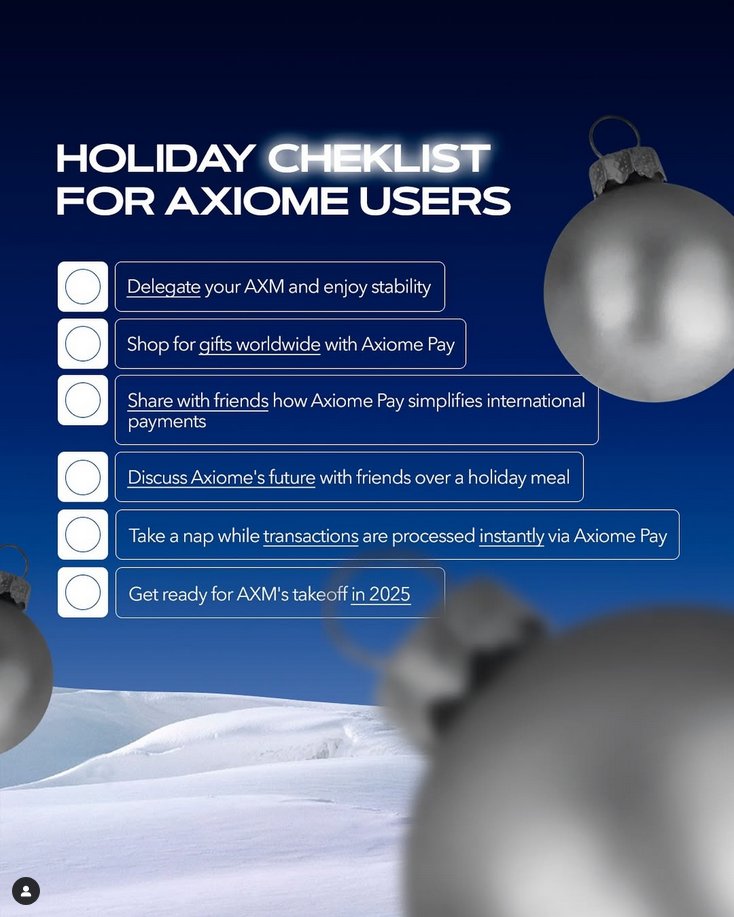 HOLIDAY CHEKLIST FOR AXIOME USERS

Delegate your AXM and enjoy stability

Shop for gifts worldwide with Axiome Pay

Share with friends how Axiome Pay simplifies international payments

Discuss Axiome's future with friends over a holiday meal

Take a nap while transactions are processed instantly via Axiome Pay

Get ready for AXM's takeoff in 2025